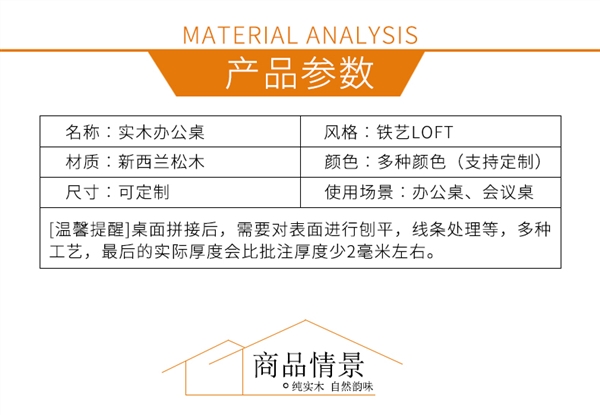 MATERIAL ANALYSIS

产品参数

| 名称：实木办公桌 | 风格：铁艺LOFT |
|---|---|
| 材质：新西兰松木 | 颜色：多种颜色（支持定制） |
| 尺寸：可定制 | 使用场景：办公桌、会议桌 |

[温馨提醒]桌面拼接后，需要对表面进行刨平，线条处理等，多种工艺，最后的实际厚度会比批注厚度少2毫米左右。

商品情景

纯实木 自然韵味